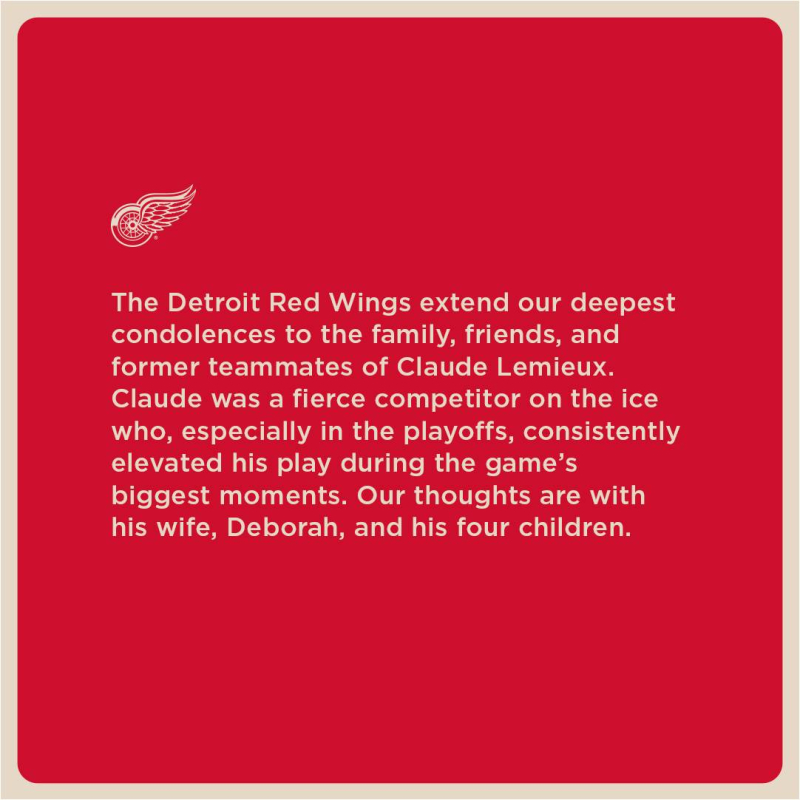 The Detroit Red Wings extend our deepest condolences to the family, friends, and former teammates of Claude Lemieux. Claude was a fierce competitor on the ice who, especially in the playoffs, consistently elevated his play during the game's biggest moments. Our thoughts are with his wife, Deborah, and his four children.